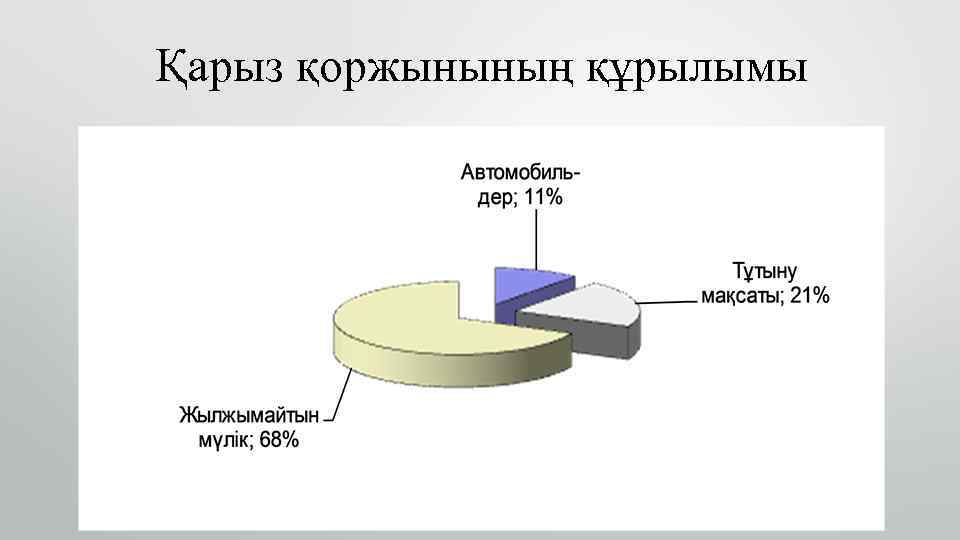 Қарыз қоржынының құрылымы

Автомобиль-дер; 11%

Тұтыну мақсаты; 21%

Жылжымайтын мүлік; 68%